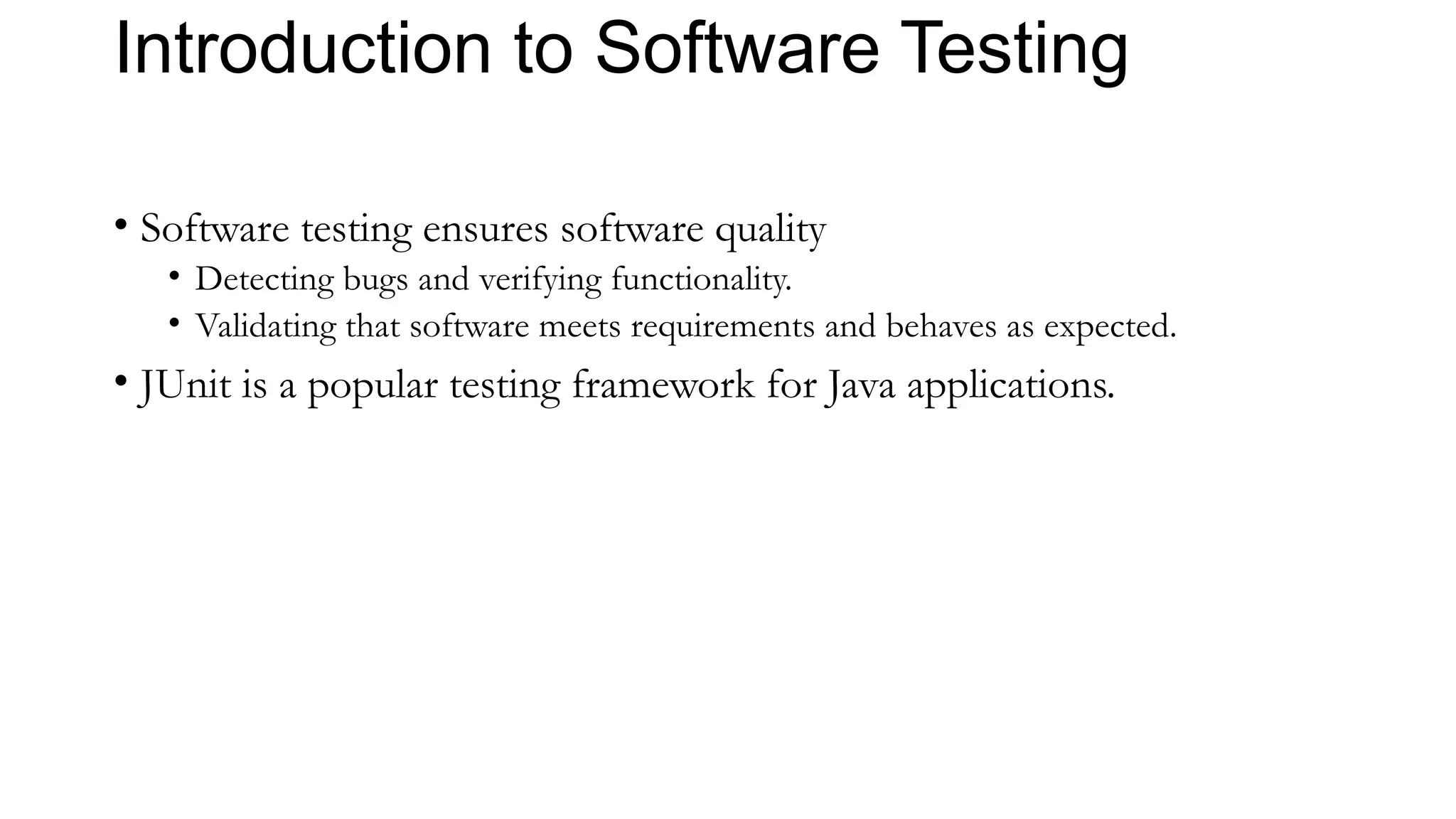 Introduction to Software Testing

• Software testing ensures software quality
  • Detecting bugs and verifying functionality.
  • Validating that software meets requirements and behaves as expected.
• JUnit is a popular testing framework for Java applications.